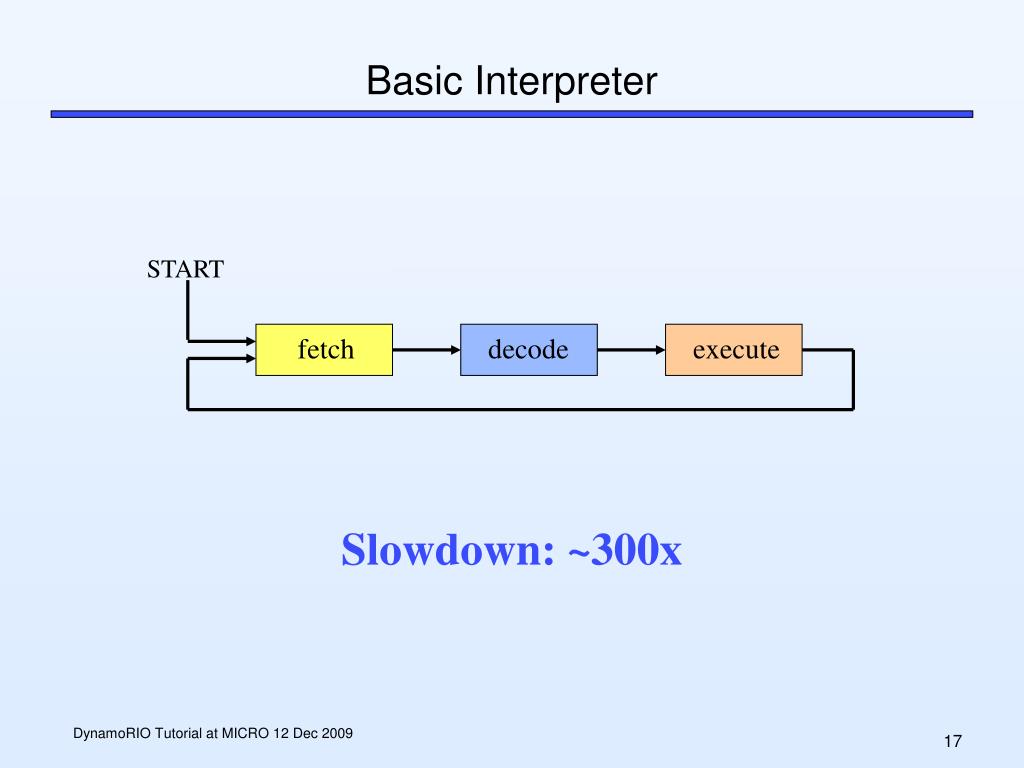 Basic Interpreter

START

fetch

decode

execute

Slowdown: ~300x

DynamoRIO Tutorial at MICRO 12 Dec 2009

17